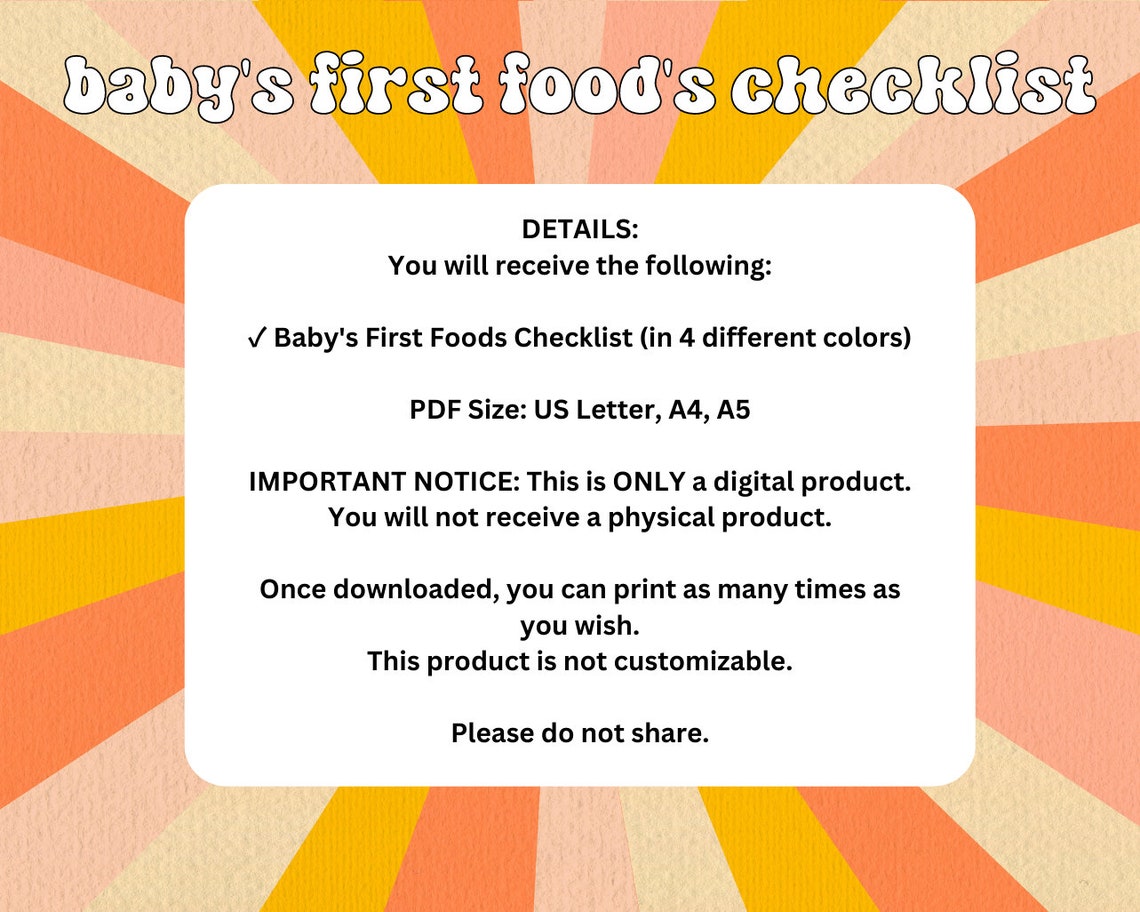 baby's first food's checklist

DETAILS:
You will receive the following:

✓ Baby's First Foods Checklist (in 4 different colors)

PDF Size: US Letter, A4, A5

IMPORTANT NOTICE: This is ONLY a digital product.
You will not receive a physical product.

Once downloaded, you can print as many times as you wish.
This product is not customizable.

Please do not share.